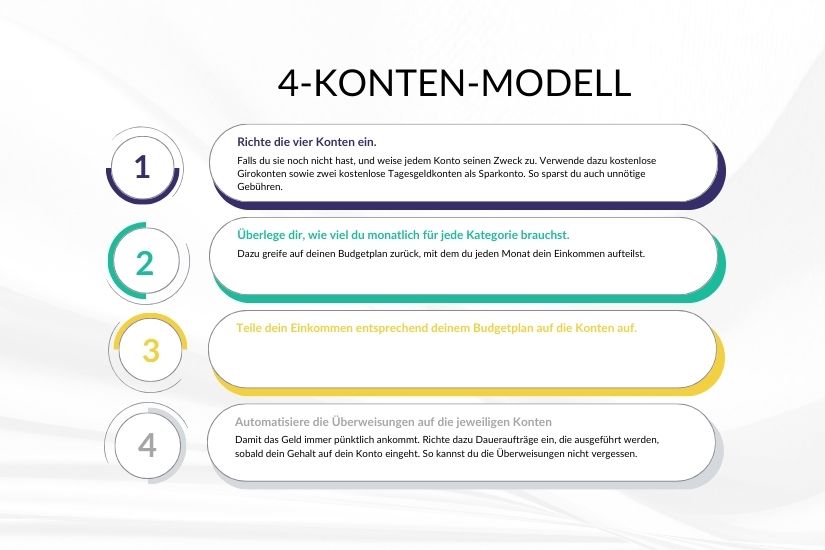 4-KONTEN-MODELL

1

Richte die vier Konten ein.

Falls du sie noch nicht hast, und weise jedem Konto seinen Zweck zu. Verwende dazu kostenlose Girokonten sowie zwei kostenlose Tagesgeldkonten als Sparkonto. So sparst du auch unnötige Gebühren.

2

Überlege dir, wie viel du monatlich für jede Kategorie brauchst.

Dazu greife auf deinen Budgetplan zurück, mit dem du jeden Monat dein Einkommen aufteilst.

3

Teile dein Einkommen entsprechend deinem Budgetplan auf die Konten auf.

4

Automatisiere die Überweisungen auf die jeweiligen Konten

Damit das Geld immer pünktlich ankommt. Richte dazu Daueraufträge ein, die ausgeführt werden, sobald dein Gehalt auf dein Konto eingeht. So kannst du die Überweisungen nicht vergessen.